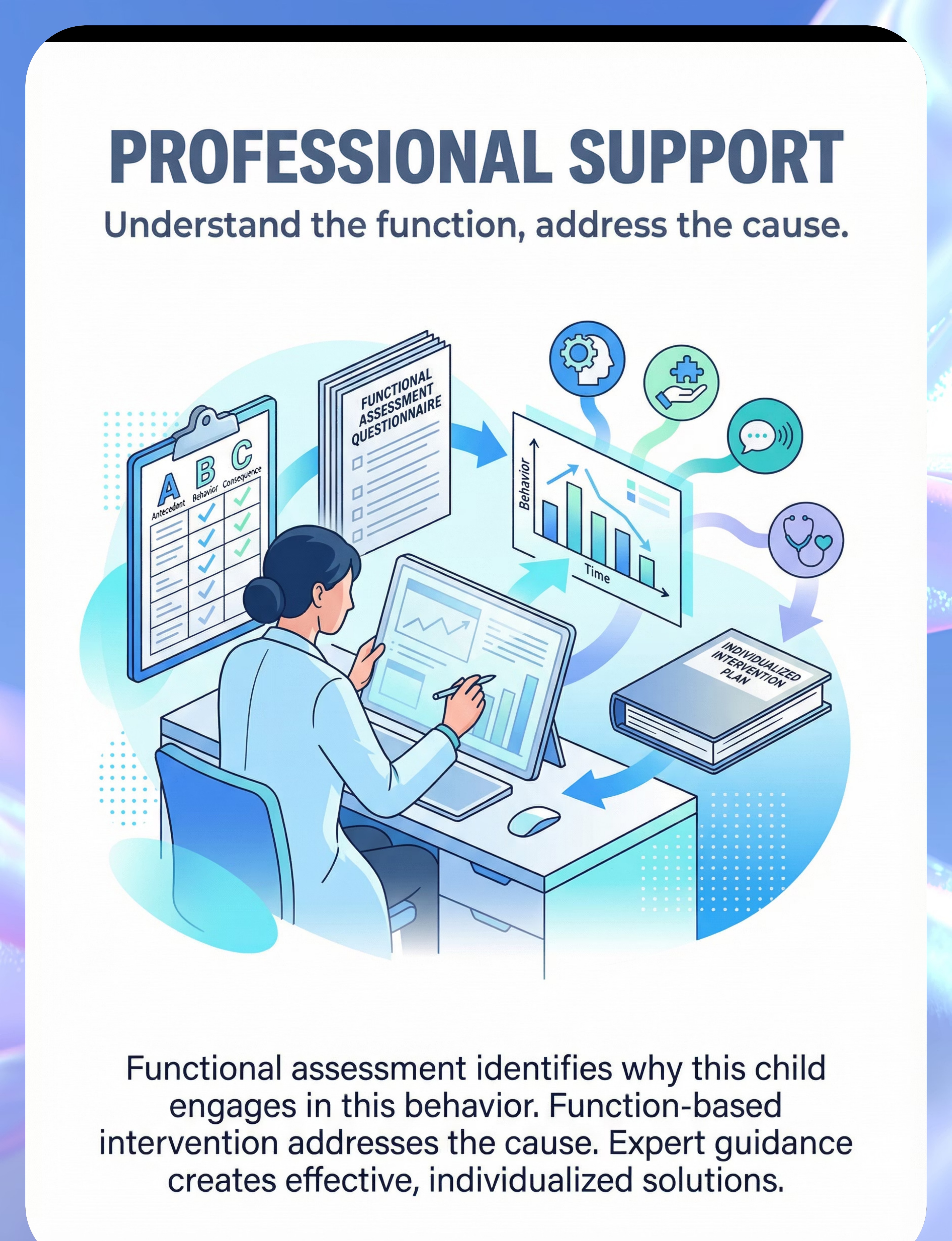 PROFESSIONAL SUPPORT

Understand the function, address the cause.

A B C
Antecedent Behavior Consequence

FUNCTIONAL ASSESSMENT QUESTIONNAIRE

Behavior
Time

INDIVIDUALIZED INTERVENTION PLAN

Functional assessment identifies why this child engages in this behavior. Function-based intervention addresses the cause. Expert guidance creates effective, individualized solutions.